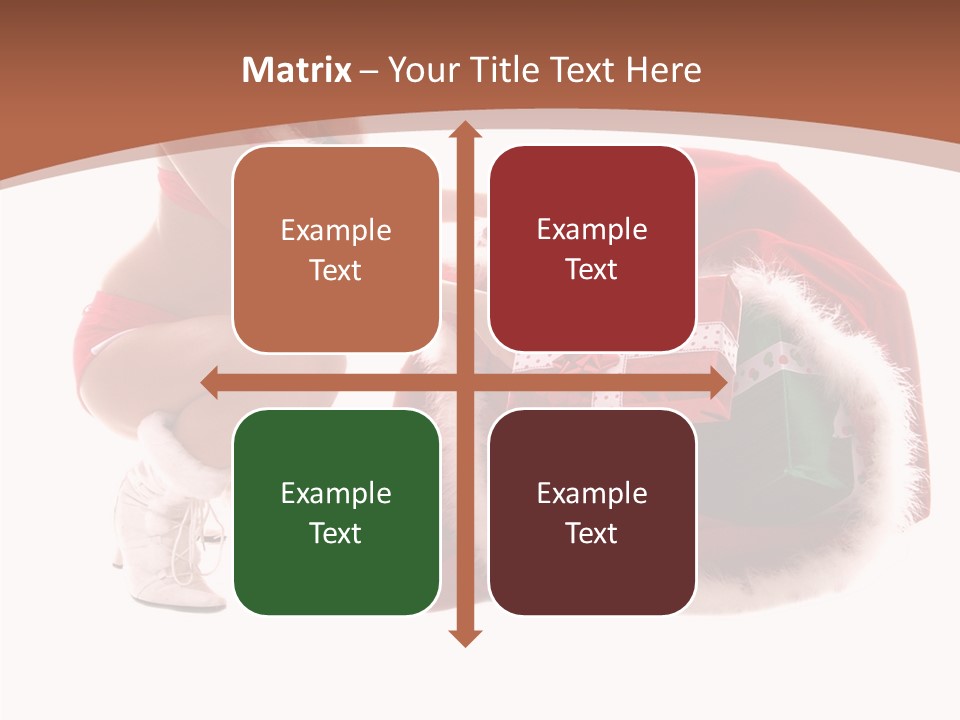 Matrix – Your Title Text Here

Example Text

Example Text

Example Text

Example Text